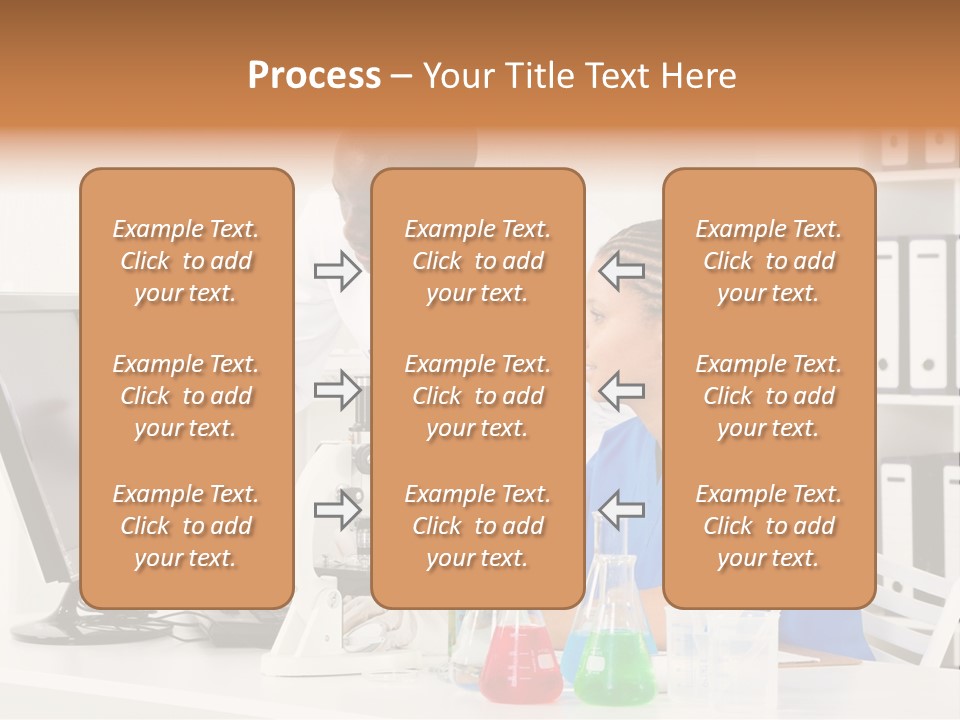 Process – Your Title Text Here

Example Text. Click to add your text.

Example Text. Click to add your text.

Example Text. Click to add your text.

Example Text. Click to add your text.

Example Text. Click to add your text.

Example Text. Click to add your text.

Example Text. Click to add your text.

Example Text. Click to add your text.

Example Text. Click to add your text.